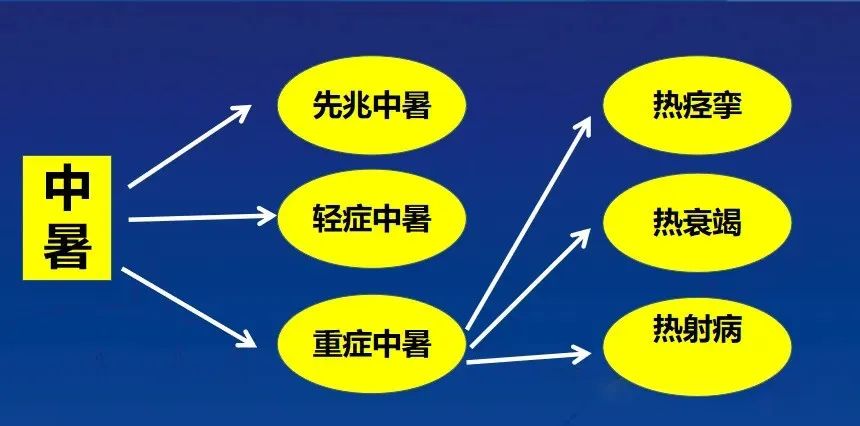 中暑

先兆中暑

轻症中暑

重症中暑

热痉挛

热衰竭

热射病